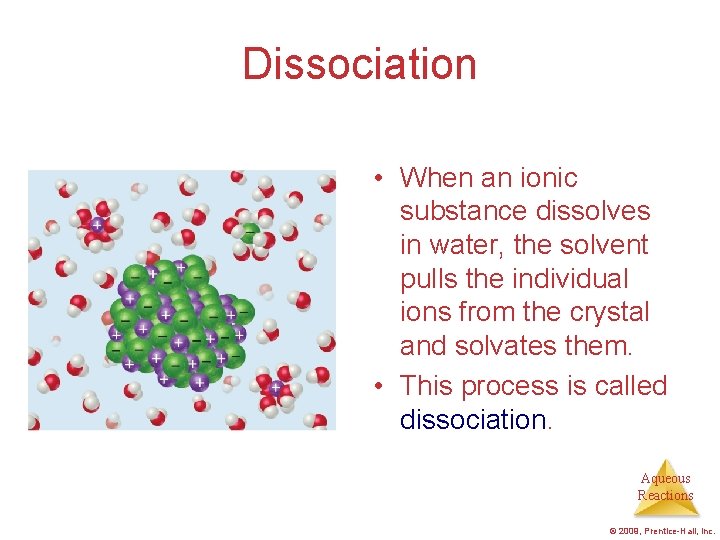 Dissociation

• When an ionic substance dissolves in water, the solvent pulls the individual ions from the crystal and solvates them.
• This process is called dissociation.

Aqueous Reactions

© 2009, Prentice-Hall, Inc.